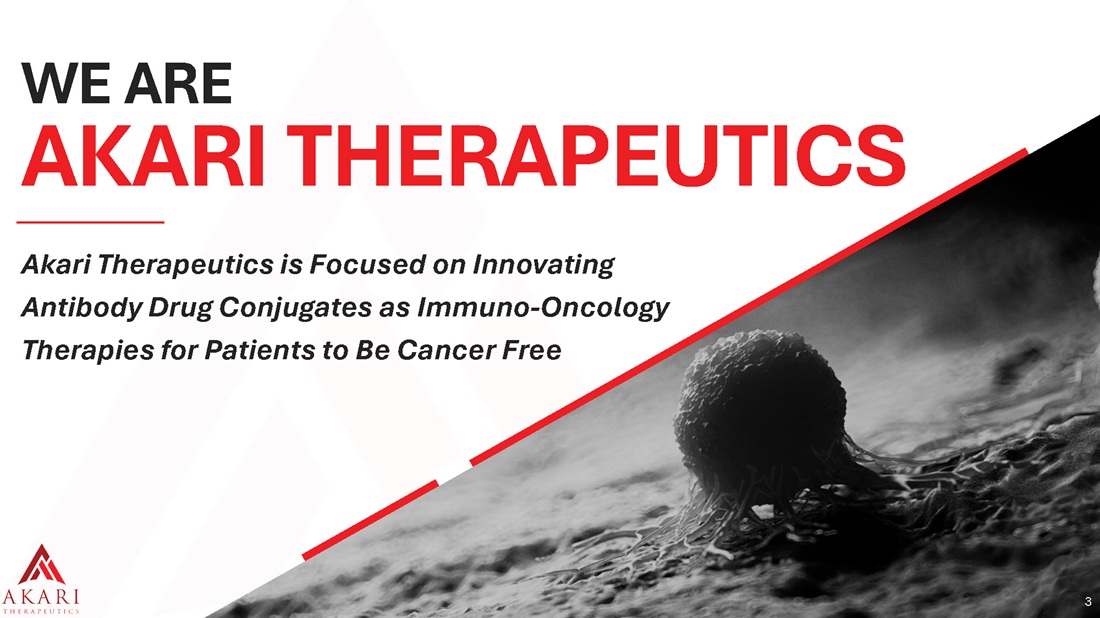 WE ARE
AKARI THERAPEUTICS

Akari Therapeutics is Focused on Innovating Antibody Drug Conjugates as Immuno-Oncology Therapies for Patients to Be Cancer Free

AKARI
THERAPEUTICS

3